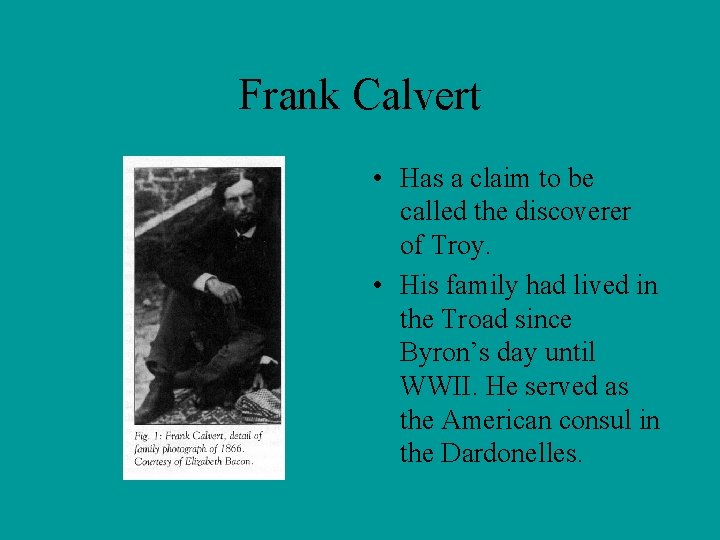 Frank Calvert

Fig. 1: Frank Calvert, detail of family photograph of 1866. Courtesy of Elizabeth Bacon.

• Has a claim to be called the discoverer of Troy.
• His family had lived in the Troad since Byron's day until WWII. He served as the American consul in the Dardonelles.